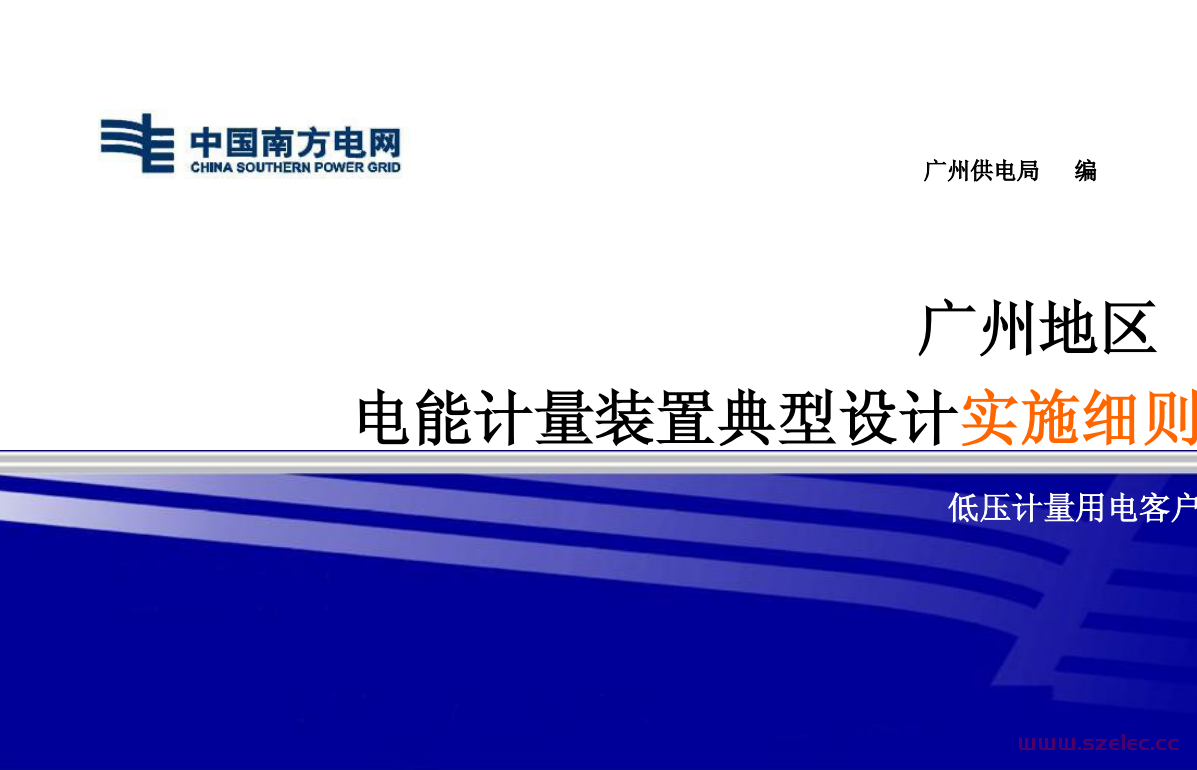 中国南方电网
CHINA SOUTHERN POWER GRID

广州供电局 编

广州地区

电能计量装置典型设计实施细则

低压计量用电客户

www.szelec.cc